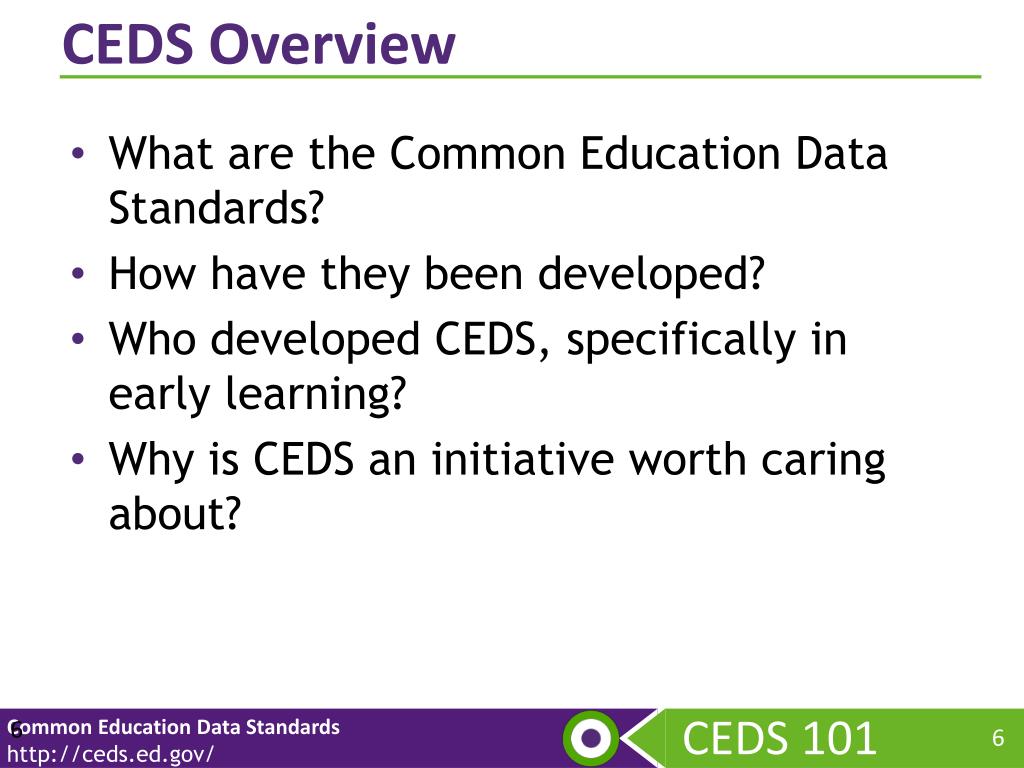 CEDS Overview

• What are the Common Education Data Standards?
• How have they been developed?
• Who developed CEDS, specifically in early learning?
• Why is CEDS an initiative worth caring about?

6
Common Education Data Standards
http://ceds.ed.gov/

CEDS 101

6